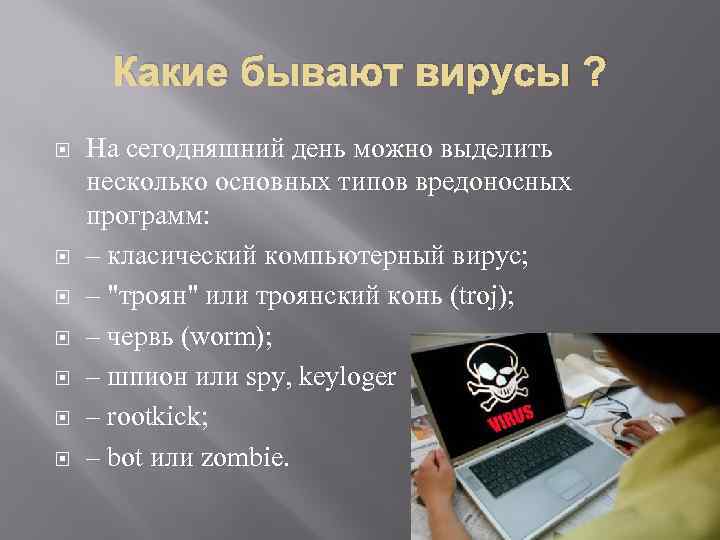 Какие бывают вирусы ?

На сегодняшний день можно выделить несколько основных типов вредоносных программ:

– класический компьютерный вирус;

– "троян" или троянский конь (troj);

– червь (worm);

– шпион или spy, keyloger

– rootkick;

– bot или zombie.

VIRUS